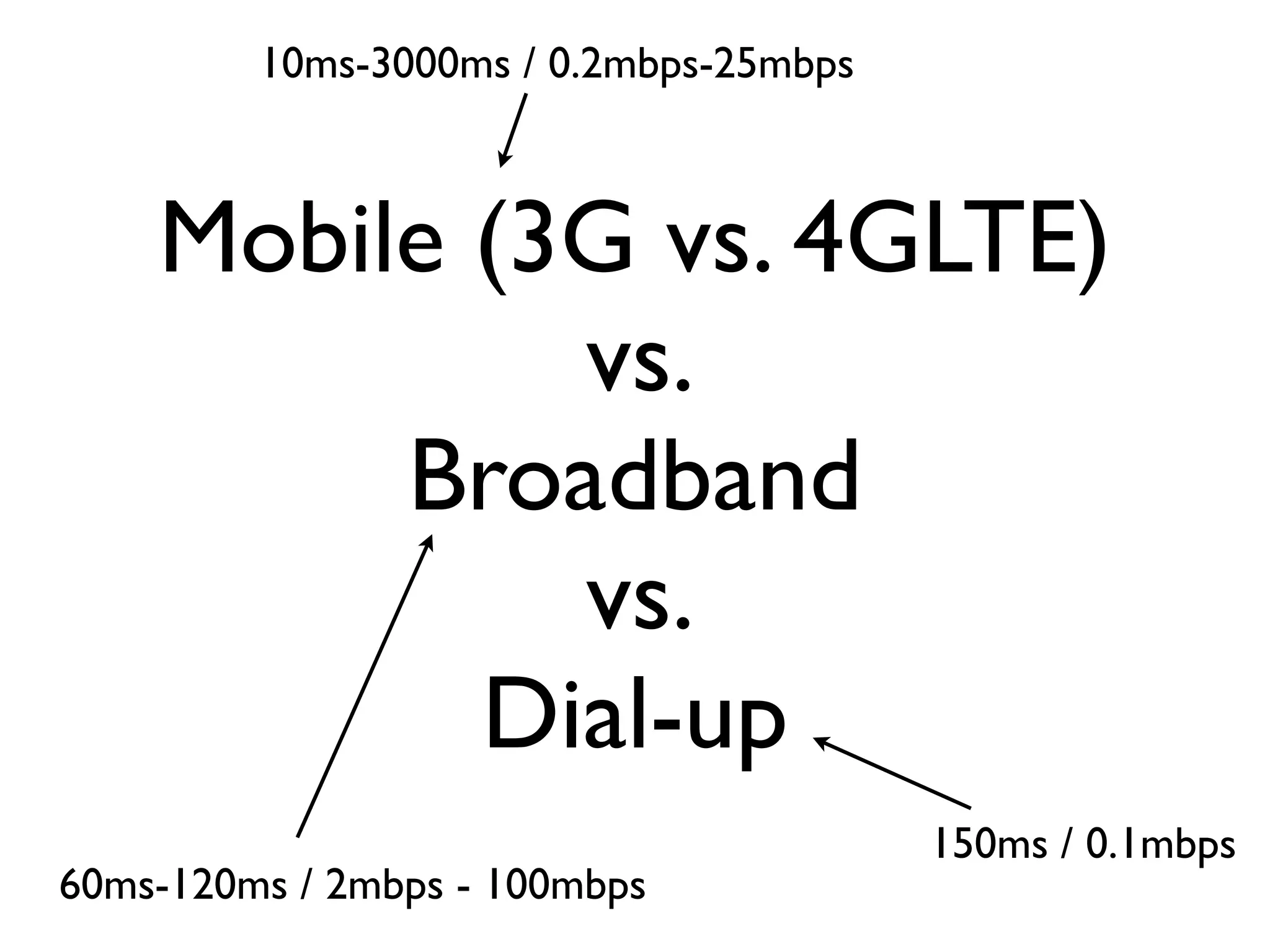 10ms-3000ms / 0.2mbps-25mbps

Mobile (3G vs. 4GLTE)
vs.
Broadband
vs.
Dial-up

150ms / 0.1mbps

60ms-120ms / 2mbps - 100mbps